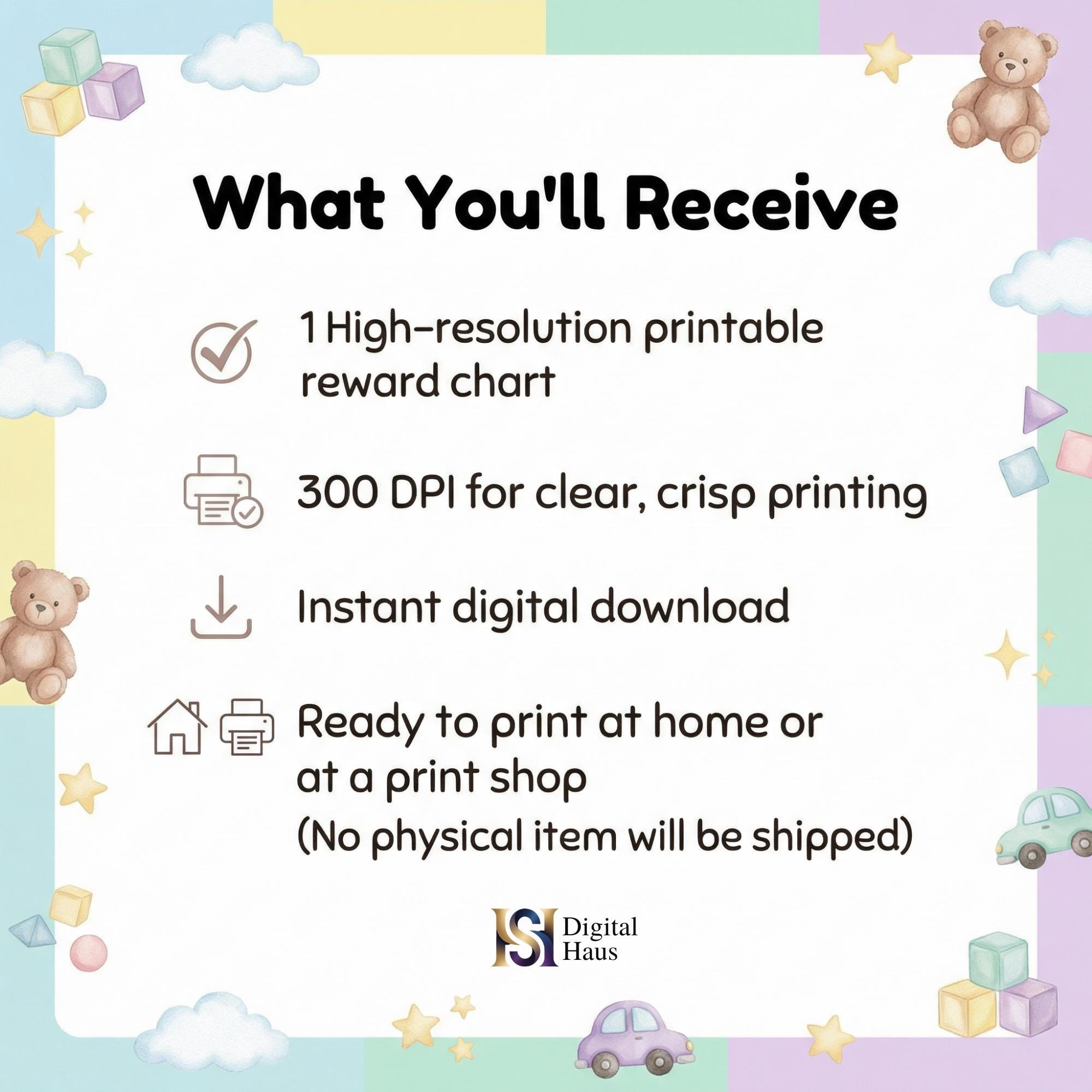 What You'll Receive

1 High-resolution printable reward chart

300 DPI for clear, crisp printing

Instant digital download

Ready to print at home or at a print shop
(No physical item will be shipped)

SH Digital Haus